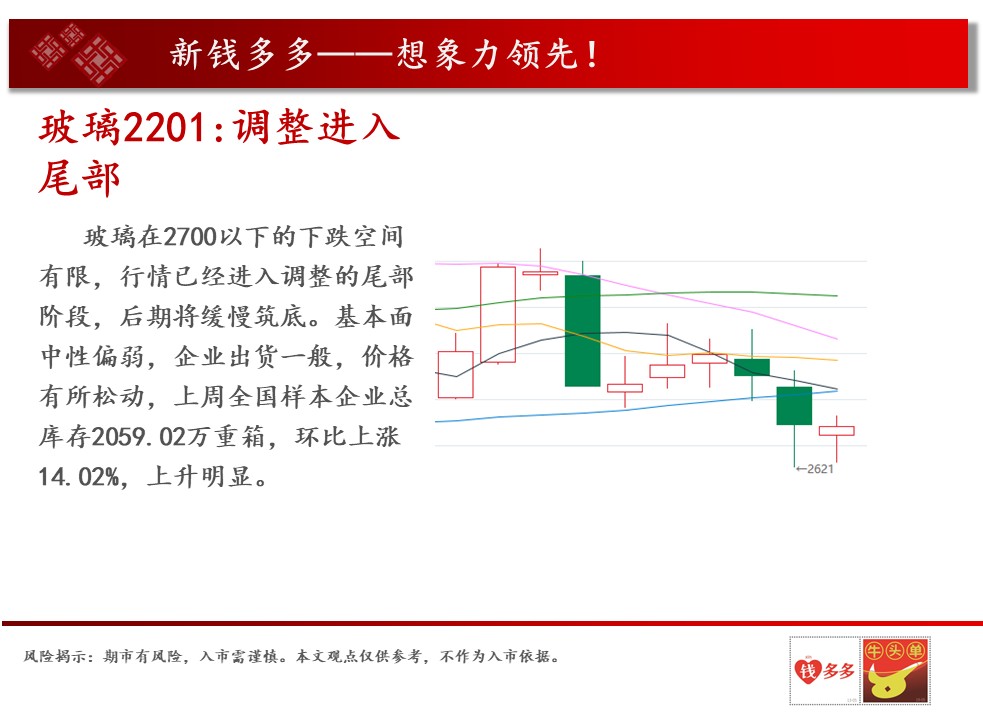 新钱多多——想象力领先！

玻璃2201:调整进入尾部

玻璃在2700以下的下跌空间有限，行情已经进入调整的尾部阶段，后期将缓慢筑底。基本面中性偏弱，企业出货一般，价格有所松动，上周全国样本企业总库存2059.02万重箱，环比上涨14.02%，上升明显。

←2621

风险揭示：期市有风险，入市需谨慎。本文观点仅供参考，不作为入市依据。

钱多多

牛头单